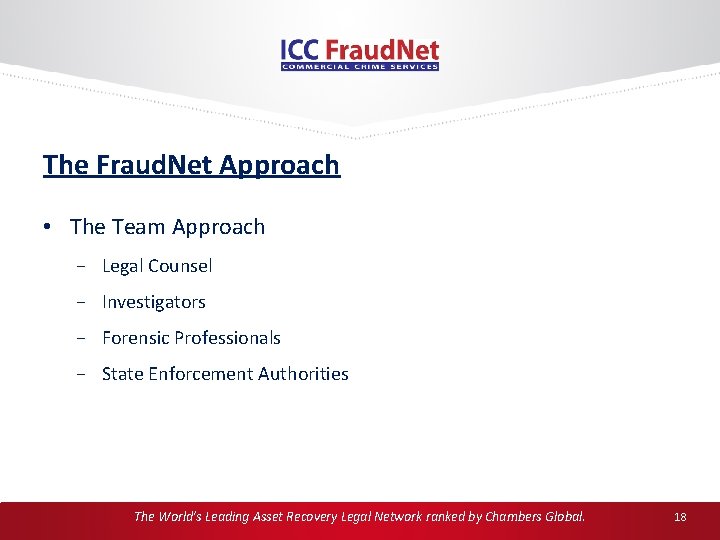 ICC FraudNet
COMMERCIAL CRIME SERVICES

The FraudNet Approach

• The Team Approach
 – Legal Counsel
 – Investigators
 – Forensic Professionals
 – State Enforcement Authorities

The World's Leading Asset Recovery Legal Network ranked by Chambers Global.

18